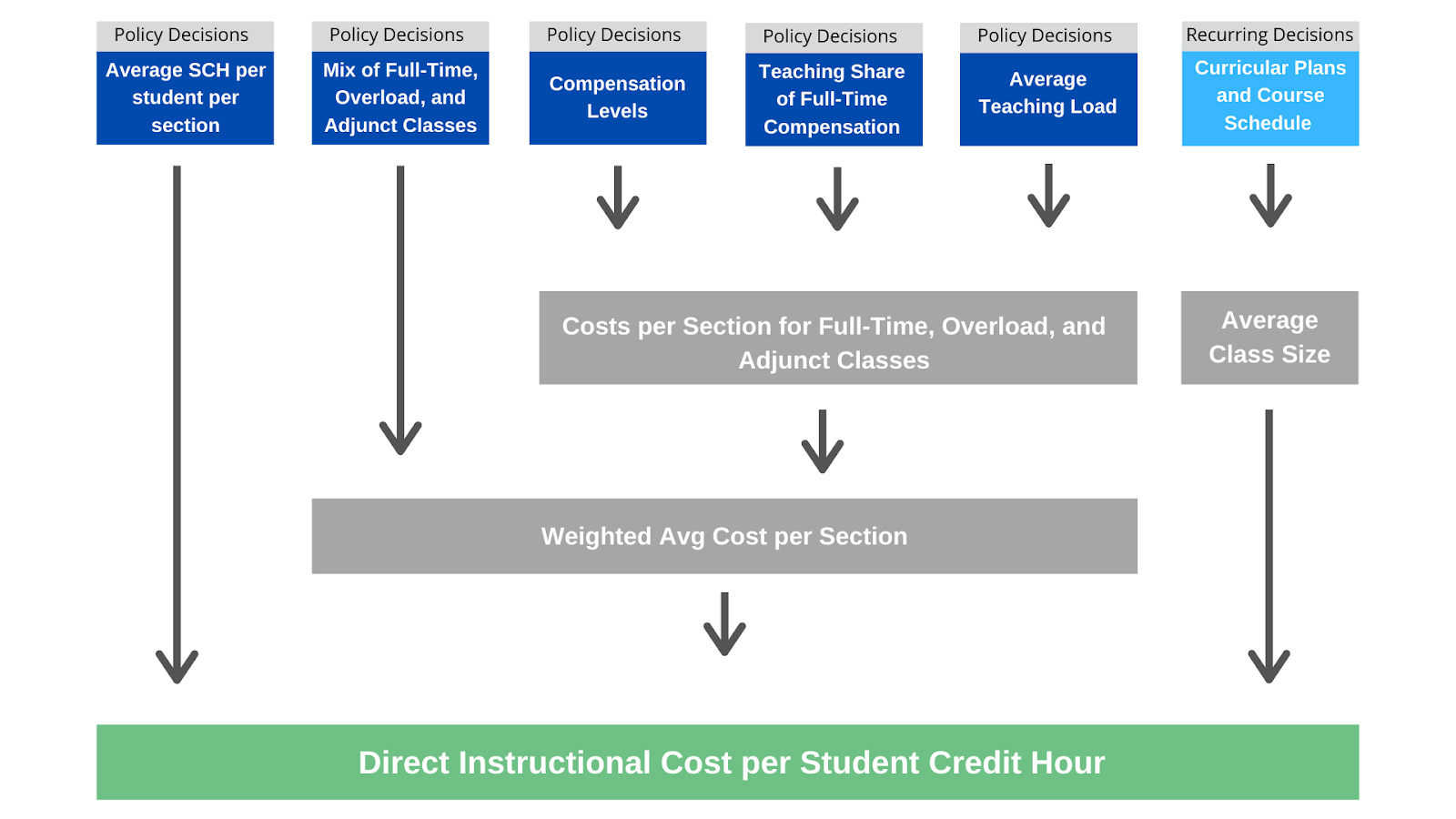 Policy Decisions
Average SCH per student per section

Policy Decisions
Mix of Full-Time, Overload, and Adjunct Classes

Policy Decisions
Compensation Levels

Policy Decisions
Teaching Share of Full-Time Compensation

Policy Decisions
Average Teaching Load

Recurring Decisions
Curricular Plans and Course Schedule

Costs per Section for Full-Time, Overload, and Adjunct Classes

Average Class Size

Weighted Avg Cost per Section

Direct Instructional Cost per Student Credit Hour